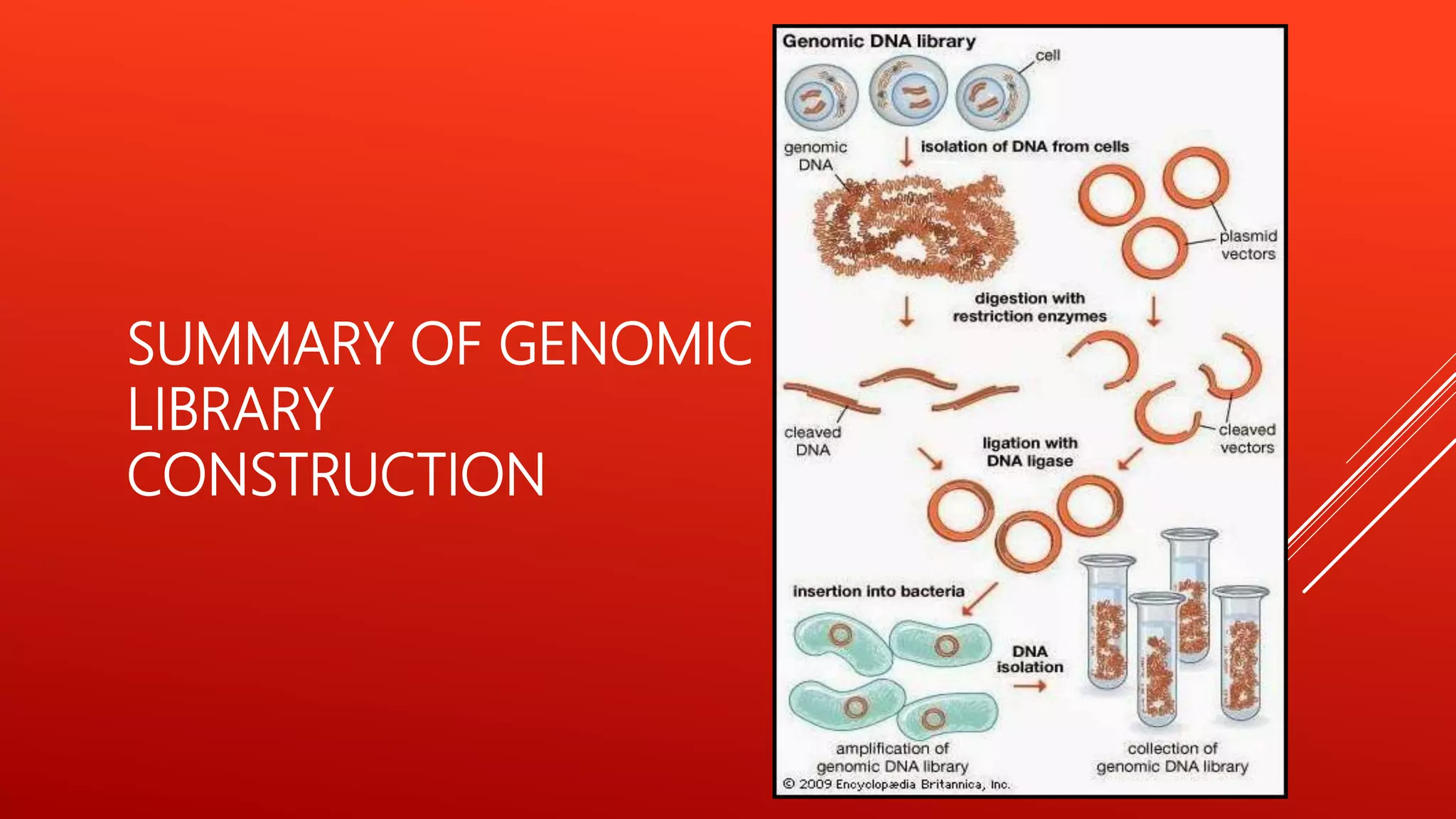 SUMMARY OF GENOMIC LIBRARY CONSTRUCTION

Genomic DNA library

cell

genomic DNA

isolation of DNA from cells

plasmid vectors

digestion with restriction enzymes

cleaved DNA

cleaved vectors

ligation with DNA ligase

insertion into bacteria

DNA isolation

amplification of genomic DNA library

collection of genomic DNA library

© 2009 Encyclopædia Britannica, Inc.